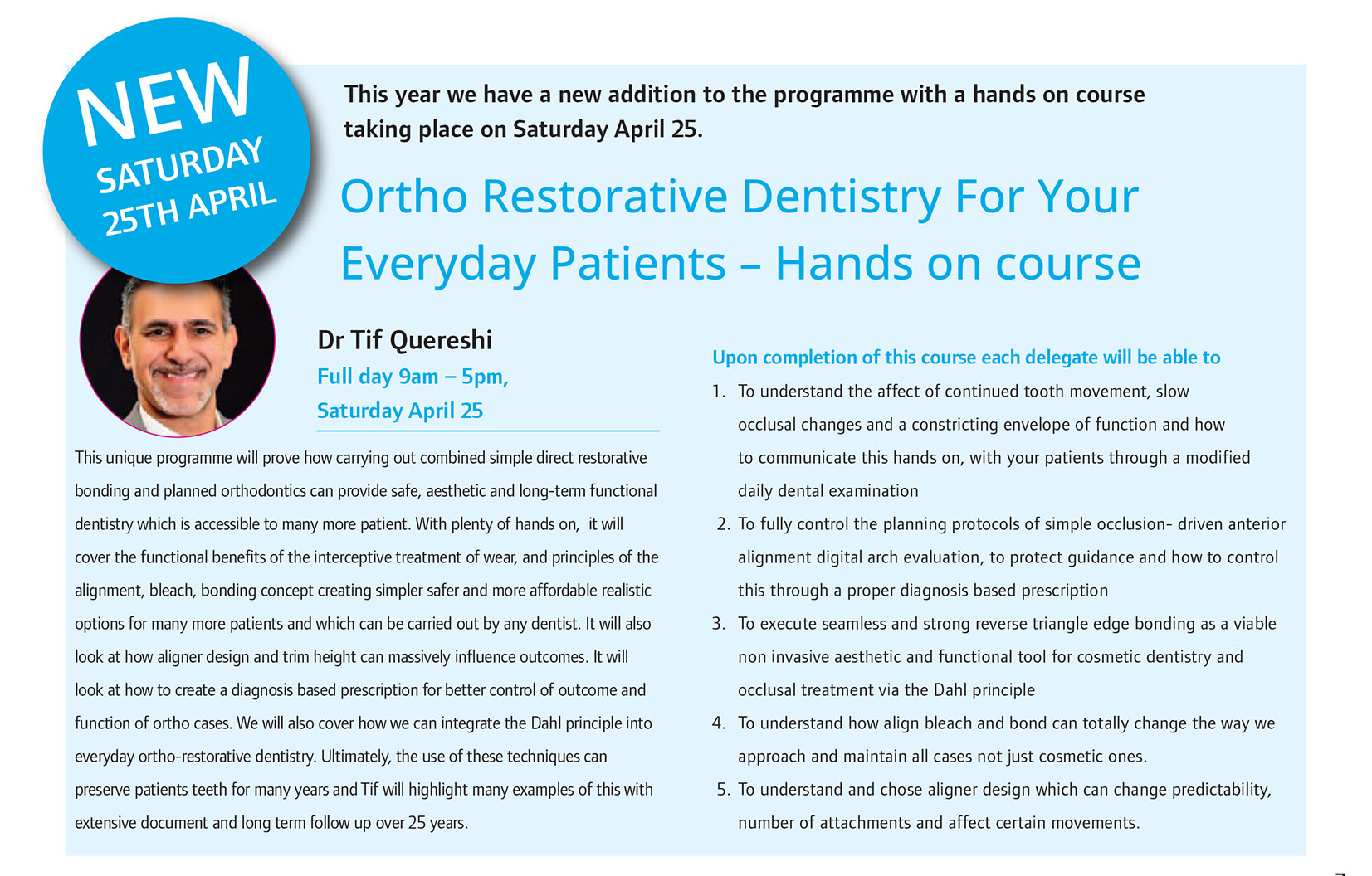 NEW
SATURDAY
25TH APRIL

This year we have a new addition to the programme with a hands on course taking place on Saturday April 25.

Ortho Restorative Dentistry For Your Everyday Patients – Hands on course

Dr Tif Quereshi
Full day 9am – 5pm,
Saturday April 25

This unique programme will prove how carrying out combined simple direct restorative bonding and planned orthodontics can provide safe, aesthetic and long-term functional dentistry which is accessible to many more patient. With plenty of hands on, it will cover the functional benefits of the interceptive treatment of wear, and principles of the alignment, bleach, bonding concept creating simpler safer and more affordable realistic options for many more patients and which can be carried out by any dentist. It will also look at how aligner design and trim height can massively influence outcomes. It will look at how to create a diagnosis based prescription for better control of outcome and function of ortho cases. We will also cover how we can integrate the Dahl principle into everyday ortho-restorative dentistry. Ultimately, the use of these techniques can preserve patients teeth for many years and Tif will highlight many examples of this with extensive document and long term follow up over 25 years.

Upon completion of this course each delegate will be able to

1. To understand the affect of continued tooth movement, slow occlusal changes and a constricting envelope of function and how to communicate this hands on, with your patients through a modified daily dental examination
2. To fully control the planning protocols of simple occlusion- driven anterior alignment digital arch evaluation, to protect guidance and how to control this through a proper diagnosis based prescription
3. To execute seamless and strong reverse triangle edge bonding as a viable non invasive aesthetic and functional tool for cosmetic dentistry and occlusal treatment via the Dahl principle
4. To understand how align bleach and bond can totally change the way we approach and maintain all cases not just cosmetic ones.
5. To understand and chose aligner design which can change predictability, number of attachments and affect certain movements.